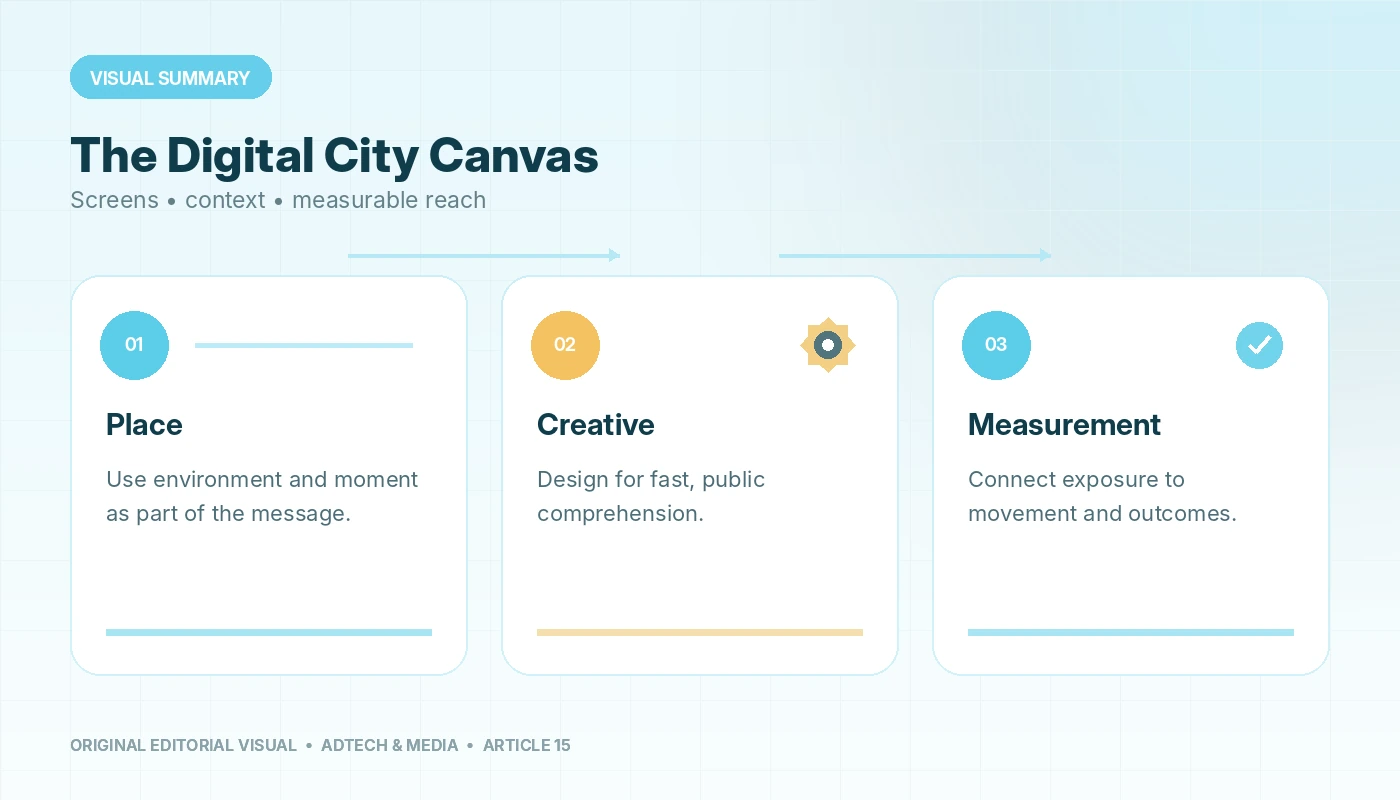 VISUAL SUMMARY

The Digital City Canvas

Screens • context • measurable reach

01

Place

Use environment and moment as part of the message.

02

Creative

Design for fast, public comprehension.

03

Measurement

Connect exposure to movement and outcomes.

ORIGINAL EDITORIAL VISUAL • ADTECH & MEDIA • ARTICLE 15